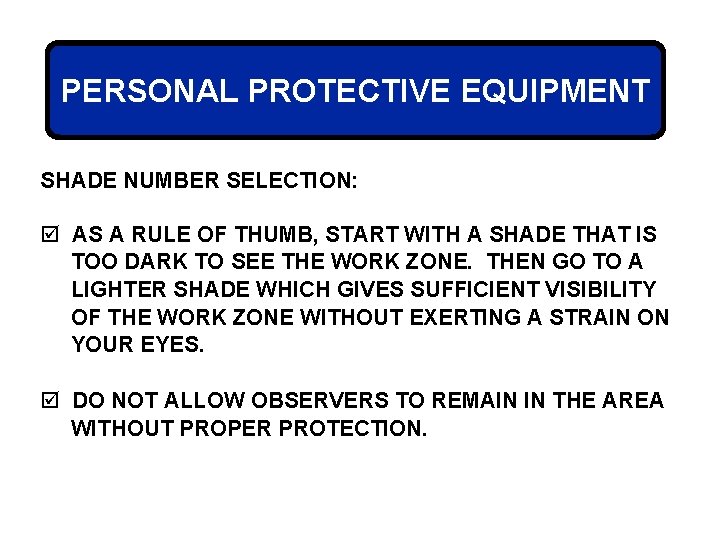 PERSONAL PROTECTIVE EQUIPMENT

SHADE NUMBER SELECTION:

☑ AS A RULE OF THUMB, START WITH A SHADE THAT IS TOO DARK TO SEE THE WORK ZONE.  THEN GO TO A LIGHTER SHADE WHICH GIVES SUFFICIENT VISIBILITY OF THE WORK ZONE WITHOUT EXERTING A STRAIN ON YOUR EYES.

☑ DO NOT ALLOW OBSERVERS TO REMAIN IN THE AREA WITHOUT PROPER PROTECTION.